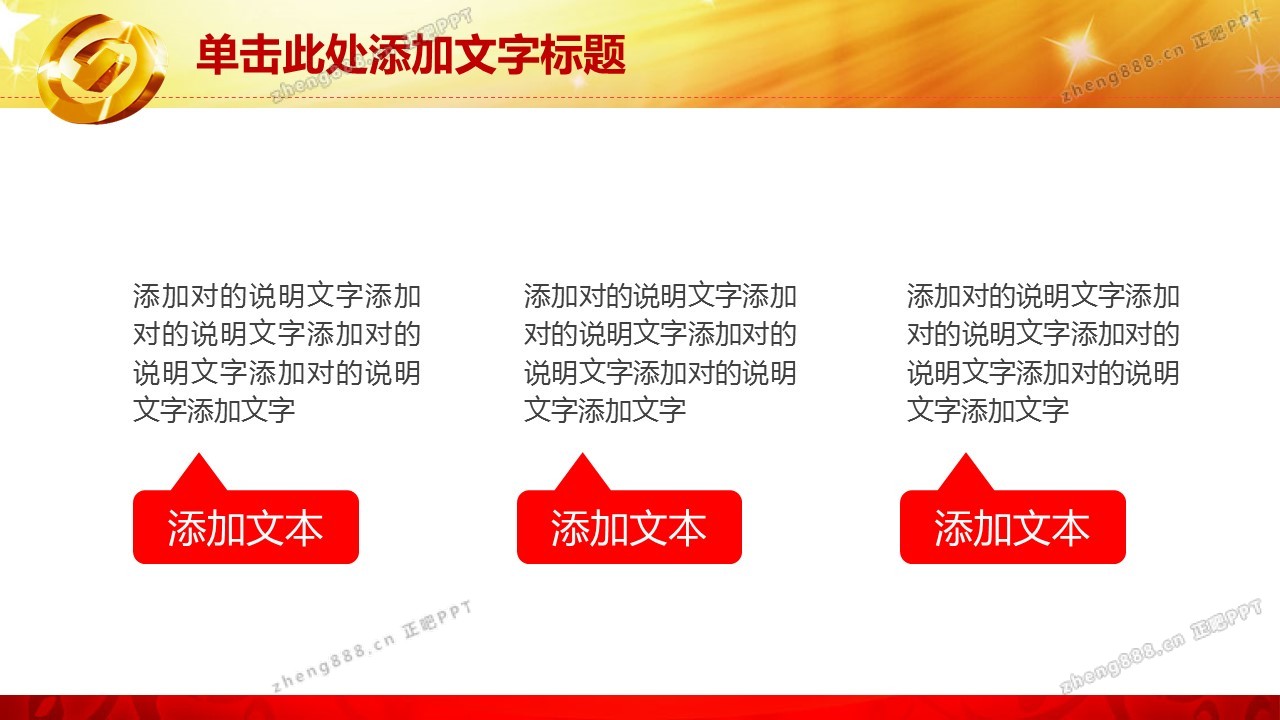 单击此处添加文字标题

zheng888.cn 正吧PPT

zheng888.cn 正吧PPT

添加对的说明文字添加对的说明文字添加对的说明文字添加对的说明文字添加文字

添加文本

添加对的说明文字添加对的说明文字添加对的说明文字添加对的说明文字添加文字

添加文本

添加对的说明文字添加对的说明文字添加对的说明文字添加对的说明文字添加文字

添加文本

zheng888.cn 正吧PPT

zheng888.cn 正吧PPT